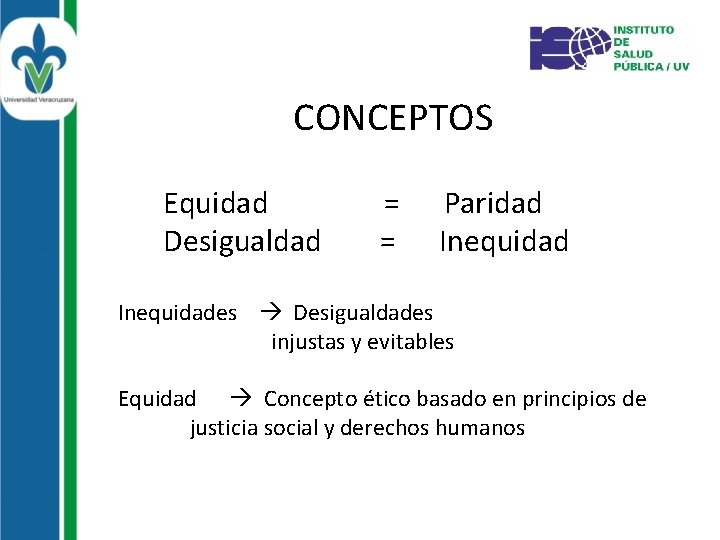 Universidad Veracruzana

ISP INSTITUTO DE SALUD PÚBLICA / UV

CONCEPTOS

Equidad = Paridad
Desigualdad = Inequidad

Inequidades → Desigualdades injustas y evitables

Equidad → Concepto ético basado en principios de justicia social y derechos humanos